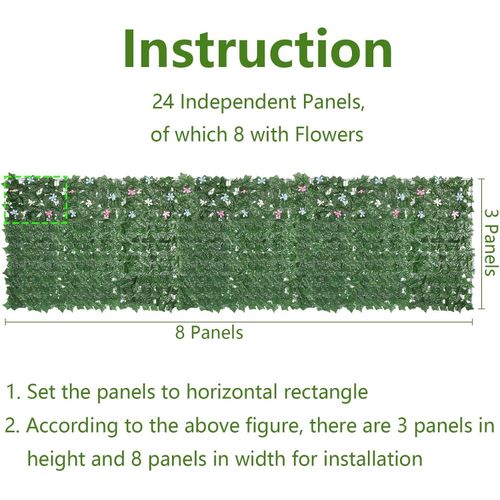 Instruction

24 Independent Panels,
of which 8 with Flowers

3 Panels

8 Panels

1. Set the panels to horizontal rectangle

2. According to the above figure, there are 3 panels in height and 8 panels in width for installation